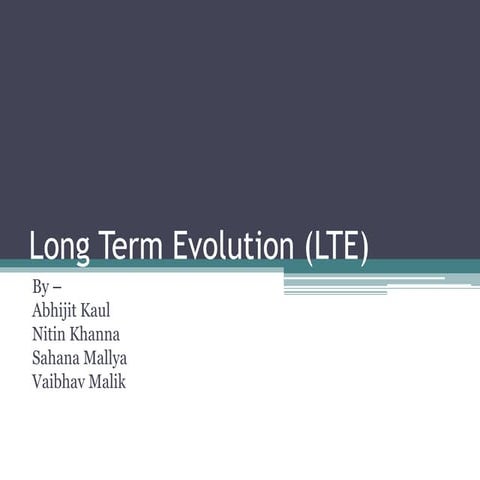 Long Term Evolution (LTE)

By –
Abhijit Kaul
Nitin Khanna
Sahana Mallya
Vaibhav Malik